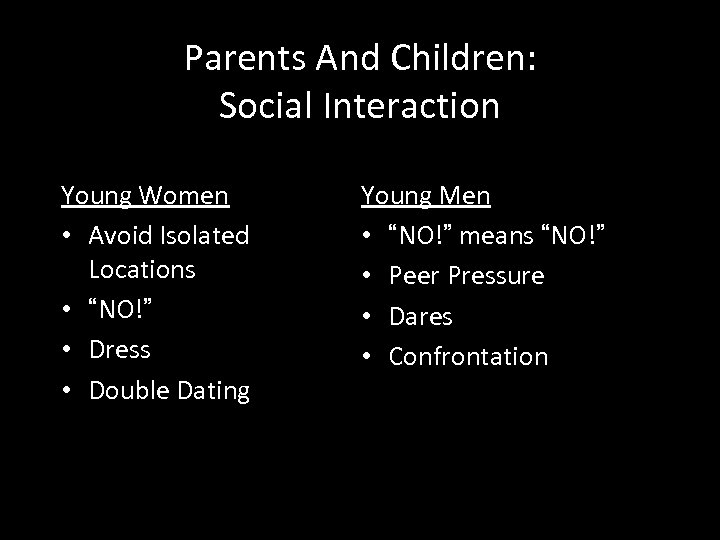 Parents And Children:
Social Interaction

Young Women
• Avoid Isolated Locations
• “NO!”
• Dress
• Double Dating

Young Men
• “NO!” means “NO!”
• Peer Pressure
• Dares
• Confrontation